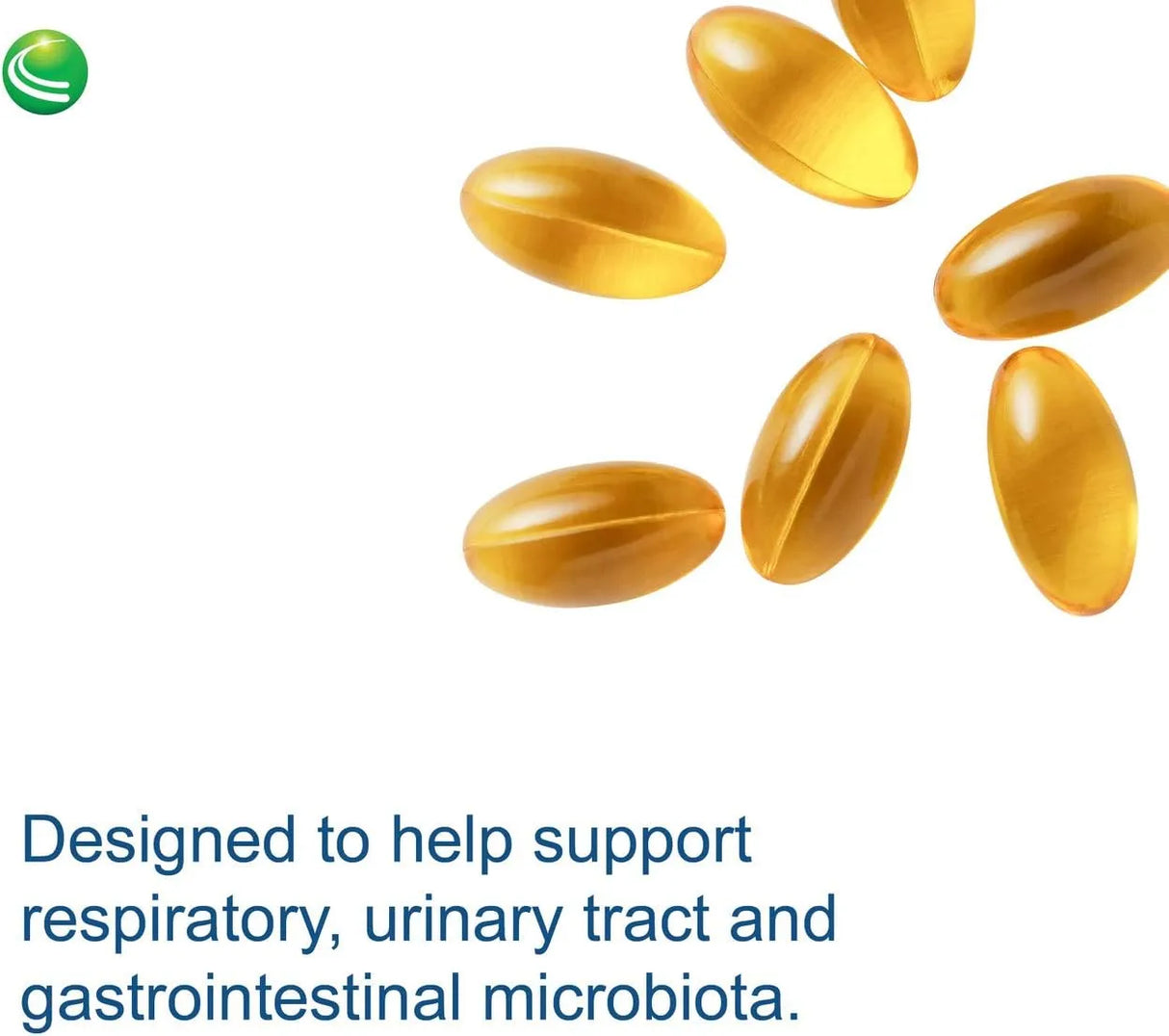 Designed to help support respiratory, urinary tract and gastrointestinal microbiota.